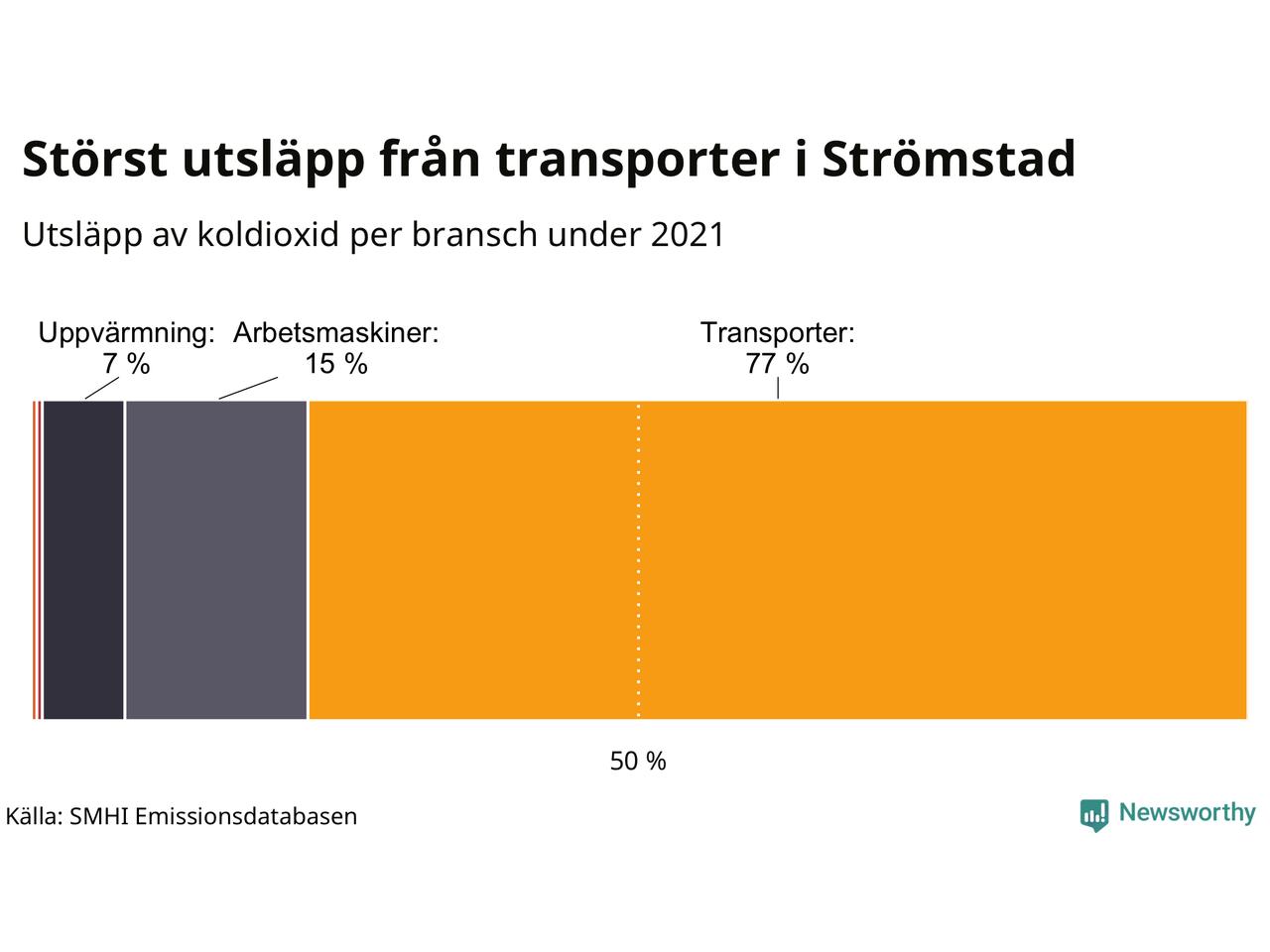 Störst utsläpp från transporter i Strömstad

Utsläpp av koldioxid per bransch under 2021

Uppvärmning: 7 %

Arbetsmaskiner: 15 %

Transporter: 77 %

50 %

Källa: SMHI Emissionsdatabasen

Newsworthy